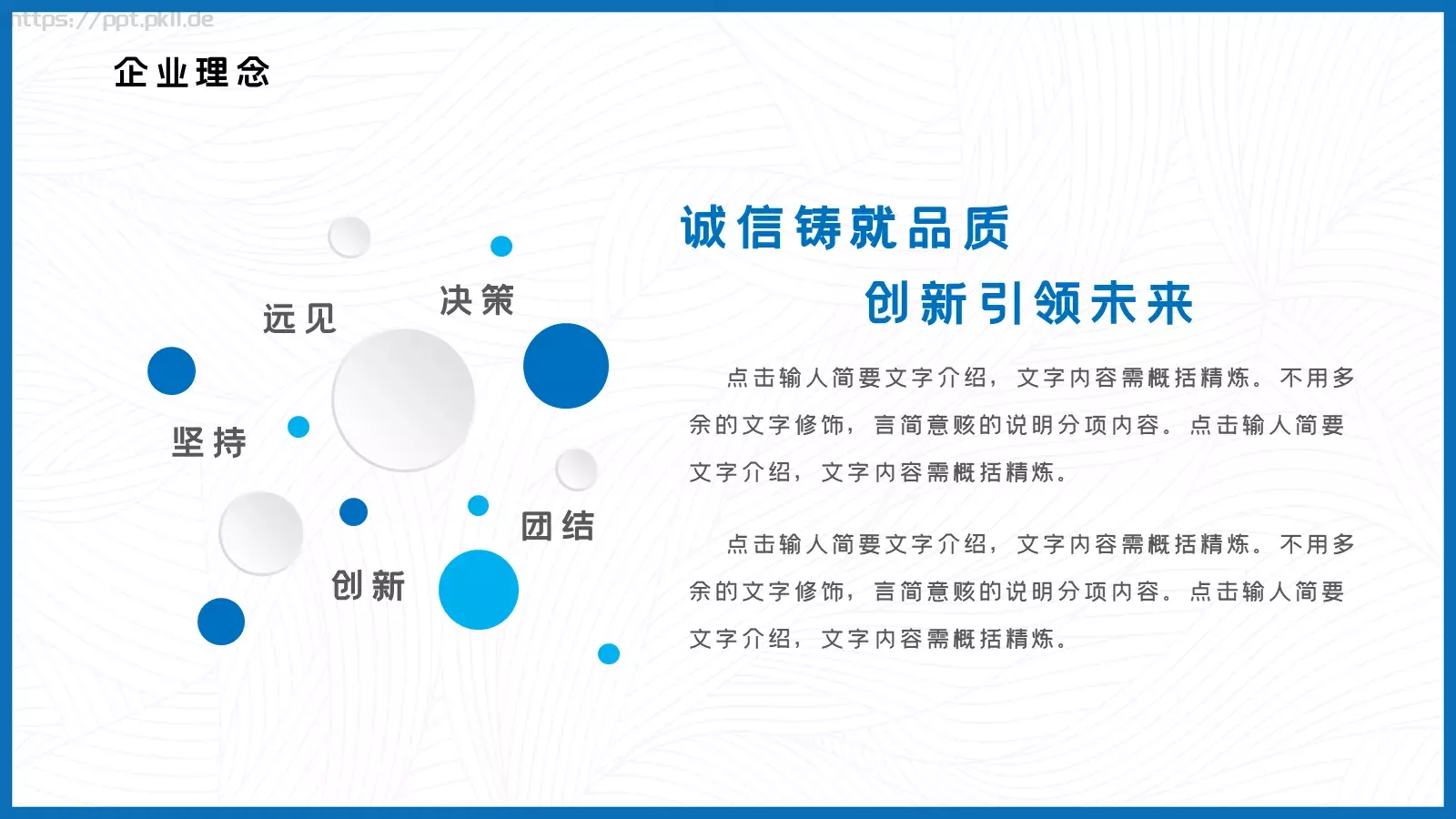 https://ppt.pkll.de

企业理念

远见

决策

坚持

团结

创新

诚信铸就品质

创新引领未来

点击输人简要文字介绍，文字内容需概括精炼。不用多余的文字修饰，言简意赅的说明分项内容。点击输人简要文字介绍，文字内容需概括精炼。

点击输人简要文字介绍，文字内容需概括精炼。不用多余的文字修饰，言简意赅的说明分项内容。点击输人简要文字介绍，文字内容需概括精炼。